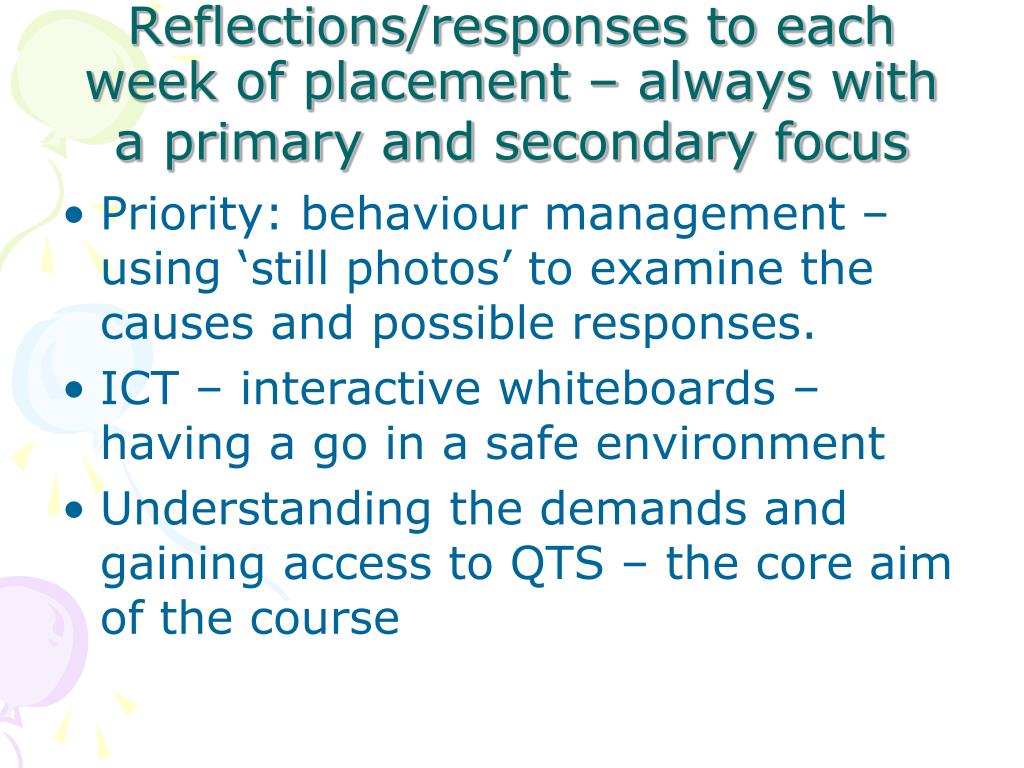 Reflections/responses to each week of placement – always with a primary and secondary focus

• Priority: behaviour management – using ‘still photos’ to examine the causes and possible responses.
• ICT – interactive whiteboards – having a go in a safe environment
• Understanding the demands and gaining access to QTS – the core aim of the course